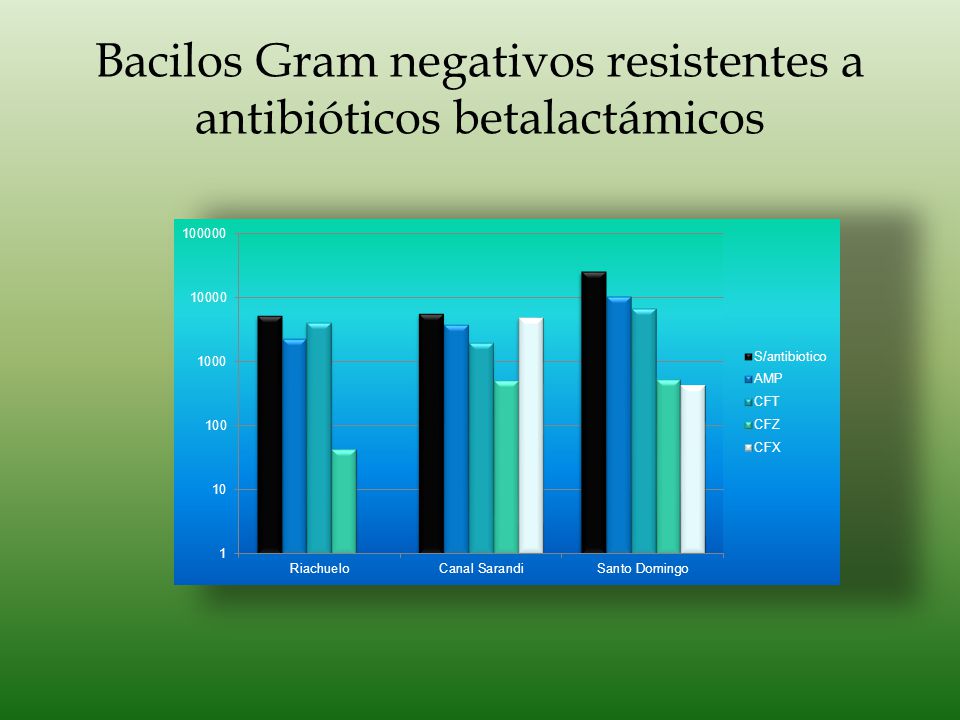 Bacilos Gram negativos resistentes a antibióticos betalactámicos

100000
10000
1000
100
10
1

Riachuelo
Canal Sarandi
Santo Domingo

S/antibiotico
AMP
CFT
CFZ
CFX